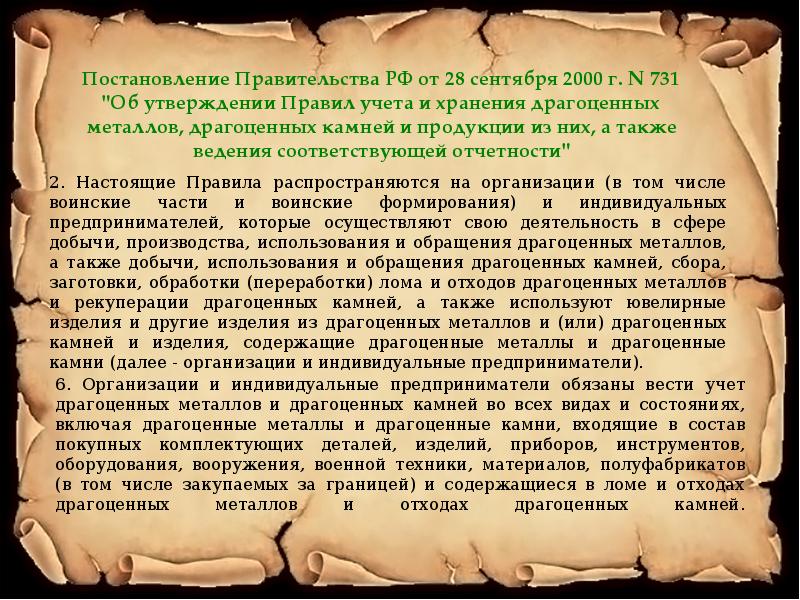 Постановление Правительства РФ от 28 сентября 2000 г. N 731 "Об утверждении Правил учета и хранения драгоценных металлов, драгоценных камней и продукции из них, а также ведения соответствующей отчетности"

2. Настоящие Правила распространяются на организации (в том числе воинские части и воинские формирования) и индивидуальных предпринимателей, которые осуществляют свою деятельность в сфере добычи, производства, использования и обращения драгоценных металлов, а также добычи, использования и обращения драгоценных камней, сбора, заготовки, обработки (переработки) лома и отходов драгоценных металлов и рекуперации драгоценных камней, а также используют ювелирные изделия и другие изделия из драгоценных металлов и (или) драгоценных камней и изделия, содержащие драгоценные металлы и драгоценные камни (далее - организации и индивидуальные предприниматели).

6. Организации и индивидуальные предприниматели обязаны вести учет драгоценных металлов и драгоценных камней во всех видах и состояниях, включая драгоценные металлы и драгоценные камни, входящие в состав покупных комплектующих деталей, изделий, приборов, инструментов, оборудования, вооружения, военной техники, материалов, полуфабрикатов (в том числе закупаемых за границей) и содержащиеся в ломе и отходах драгоценных металлов и отходах драгоценных камней.